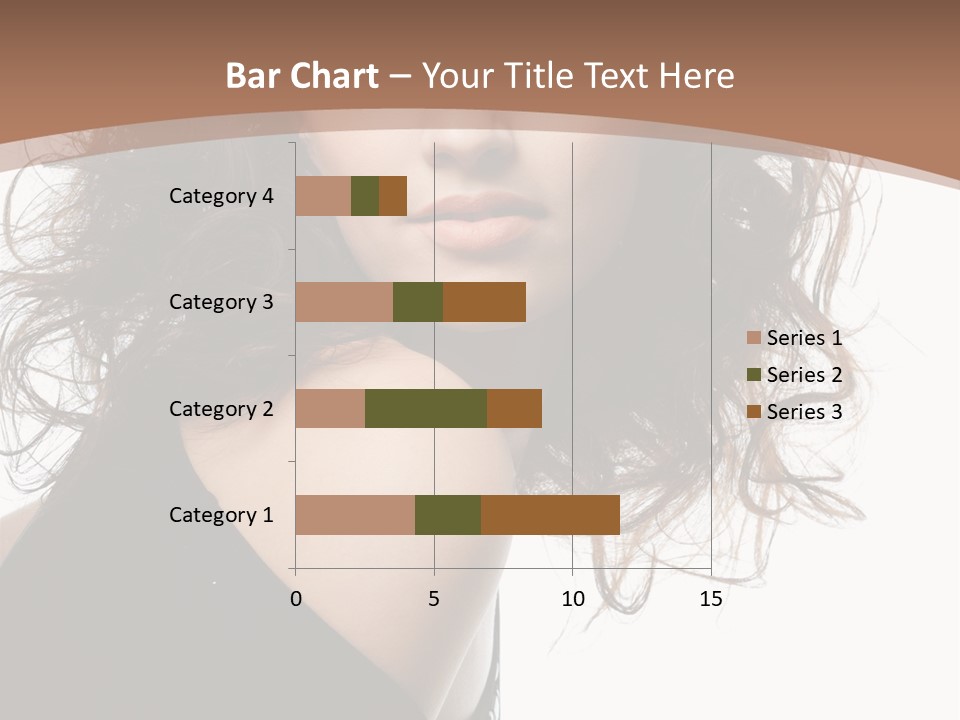 Bar Chart – Your Title Text Here

Category 4
Category 3
Category 2
Category 1

0
5
10
15

Series 1
Series 2
Series 3